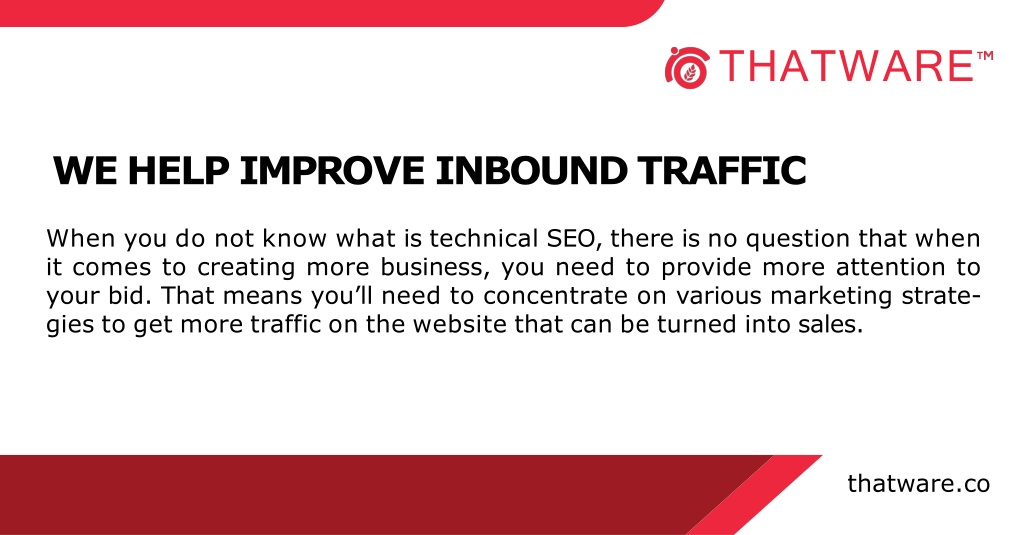 THATWARE™

WE HELP IMPROVE INBOUND TRAFFIC

When you do not know what is technical SEO, there is no question that when it comes to creating more business, you need to provide more attention to your bid. That means you'll need to concentrate on various marketing strategies to get more traffic on the website that can be turned into sales.

thatware.co